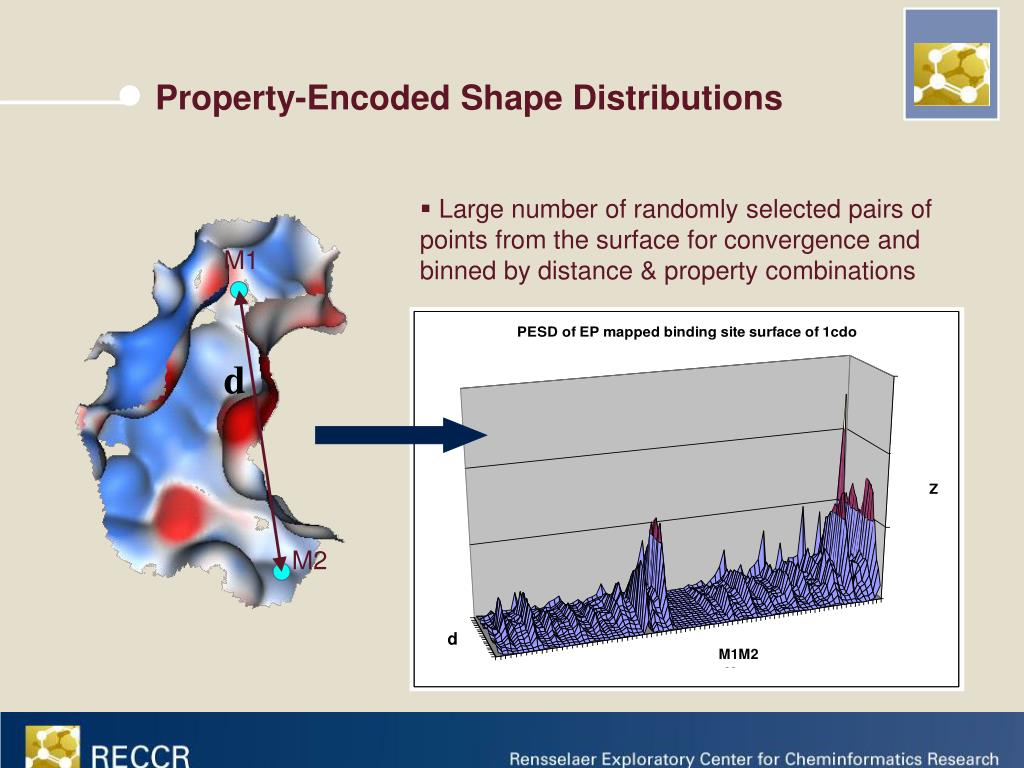 Property-Encoded Shape Distributions

▪ Large number of randomly selected pairs of points from the surface for convergence and binned by distance & property combinations

M1

d

M2

PESD of EP mapped binding site surface of 1cdo

z

d

M1M2

RECCR

Rensselaer Exploratory Center for Cheminformatics Research